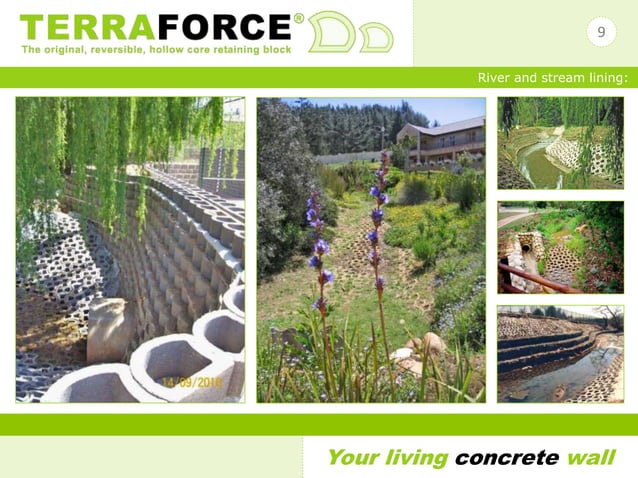 TERRAFORCE®
The original, reversible, hollow core retaining block

9

River and stream lining:

14/09/2010

Your living concrete wall